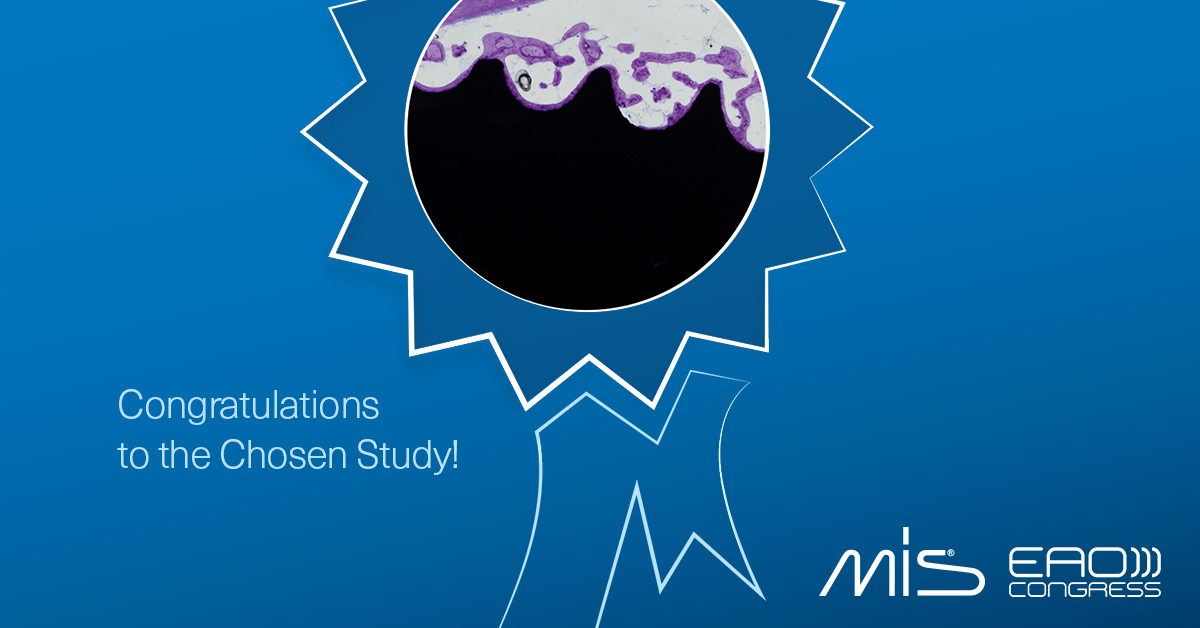 Congratulations to the Chosen Study!

MIS®

EAO CONGRESS